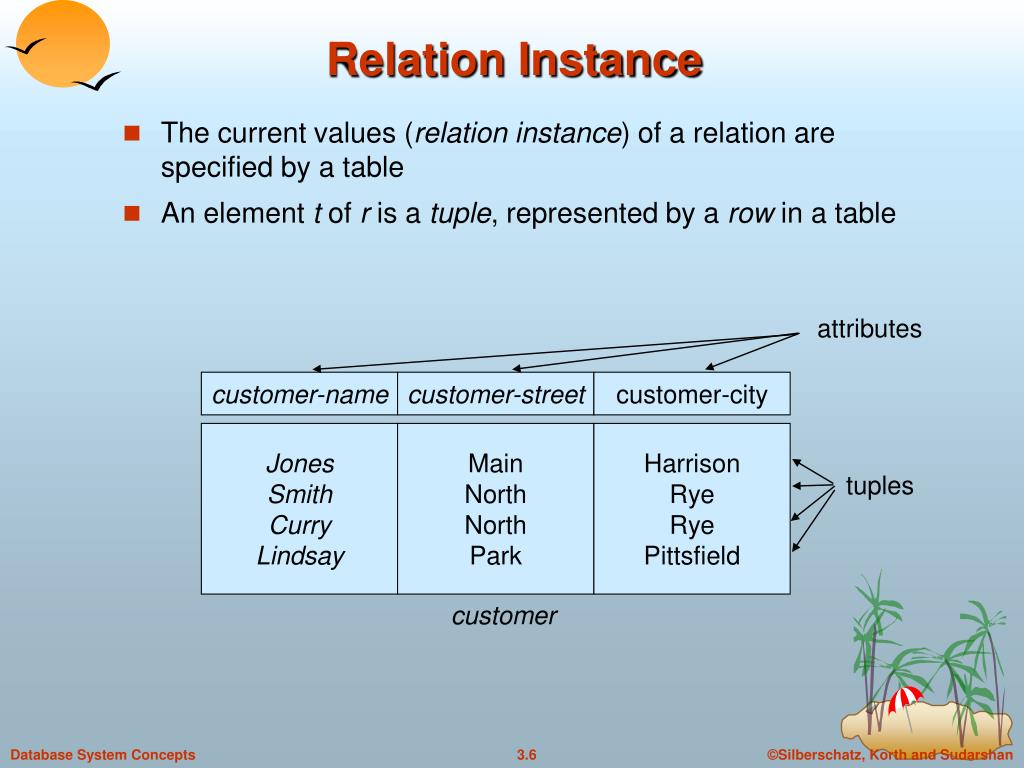 Relation Instance

The current values (relation instance) of a relation are specified by a table

An element t of r is a tuple, represented by a row in a table

attributes

| customer-name | customer-street | customer-city |
|---|---|---|
| Jones | Main | Harrison |
| Smith | North | Rye |
| Curry | North | Rye |
| Lindsay | Park | Pittsfield |

tuples

customer

Database System Concepts

3.6

©Silberschatz, Korth and Sudarshan